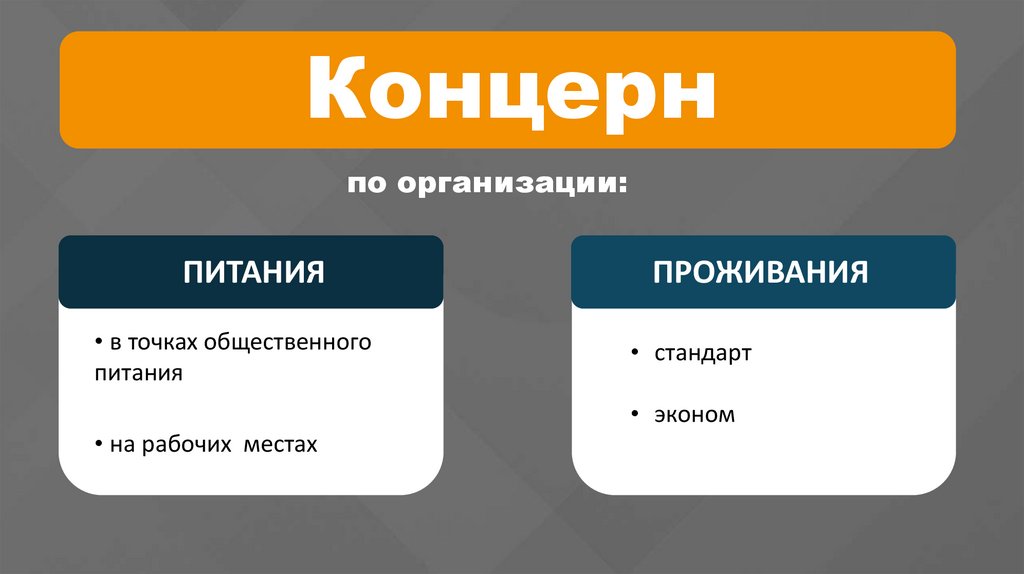 Концерн

по организации:

ПИТАНИЯ

• в точках общественного питания

• на рабочих местах

ПРОЖИВАНИЯ

• стандарт

• эконом